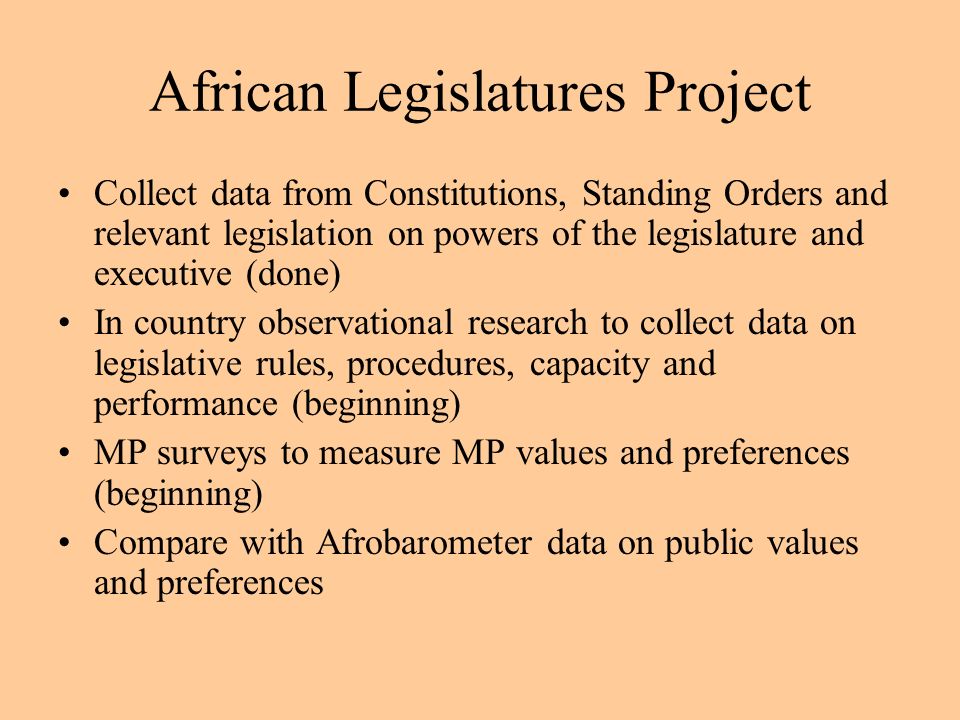 African Legislatures Project

• Collect data from Constitutions, Standing Orders and relevant legislation on powers of the legislature and executive (done)
• In country observational research to collect data on legislative rules, procedures, capacity and performance (beginning)
• MP surveys to measure MP values and preferences (beginning)
• Compare with Afrobarometer data on public values and preferences